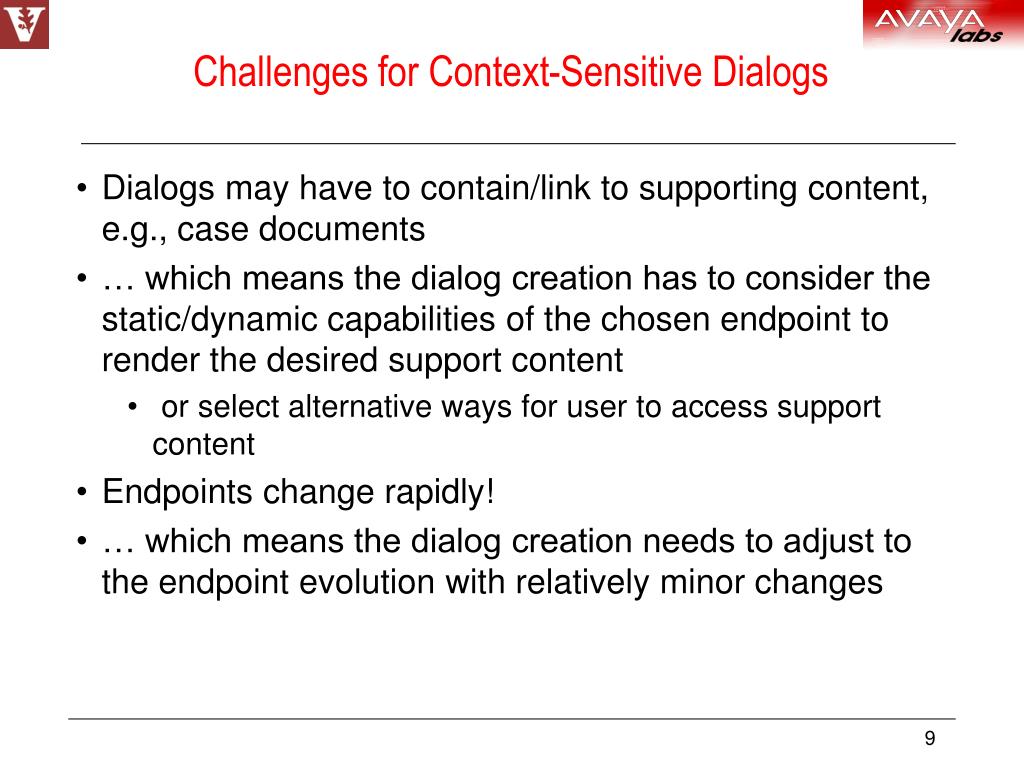 AVAYA labs

Challenges for Context-Sensitive Dialogs

• Dialogs may have to contain/link to supporting content, e.g., case documents
• … which means the dialog creation has to consider the static/dynamic capabilities of the chosen endpoint to render the desired support content
  • or select alternative ways for user to access support content
• Endpoints change rapidly!
• … which means the dialog creation needs to adjust to the endpoint evolution with relatively minor changes

9